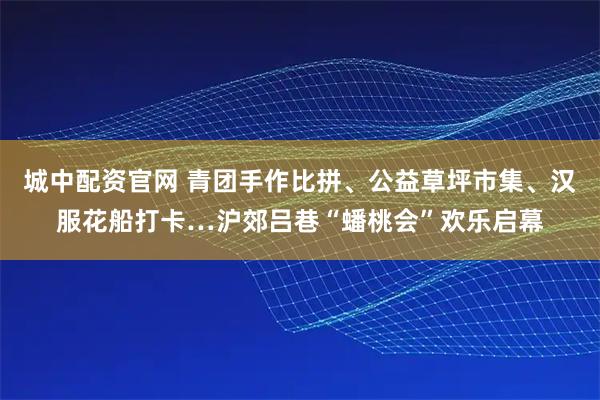 城中配资官网 青团手作比拼、公益草坪市集、汉服花船打卡…沪郊吕巷“蟠桃会”欢乐启幕